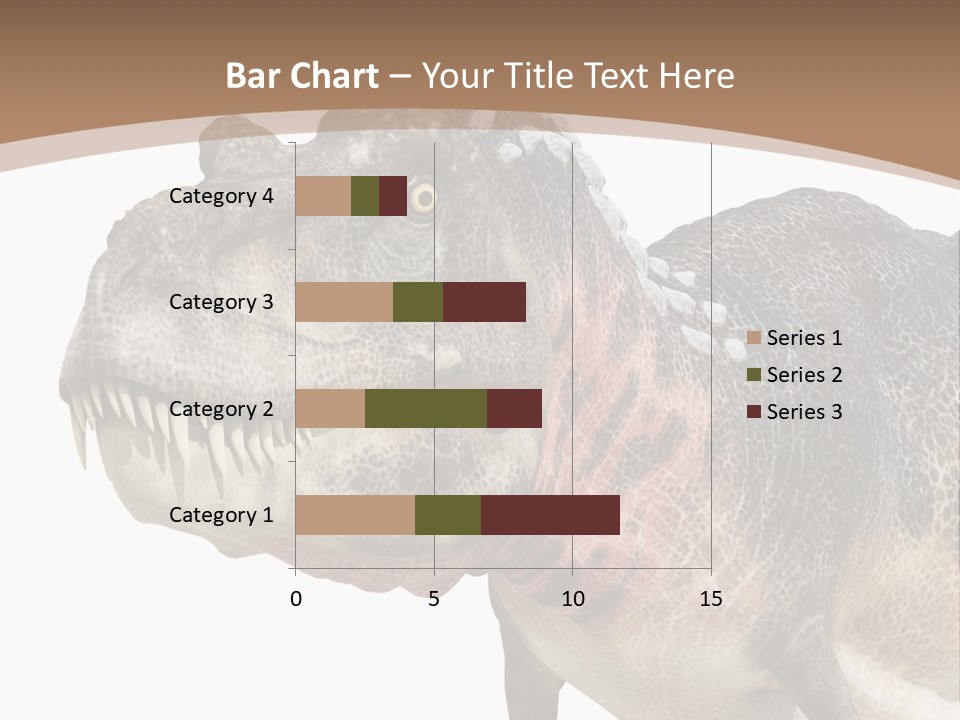 Bar Chart – Your Title Text Here

Category 4
Category 3
Category 2
Category 1

0 5 10 15

Series 1
Series 2
Series 3